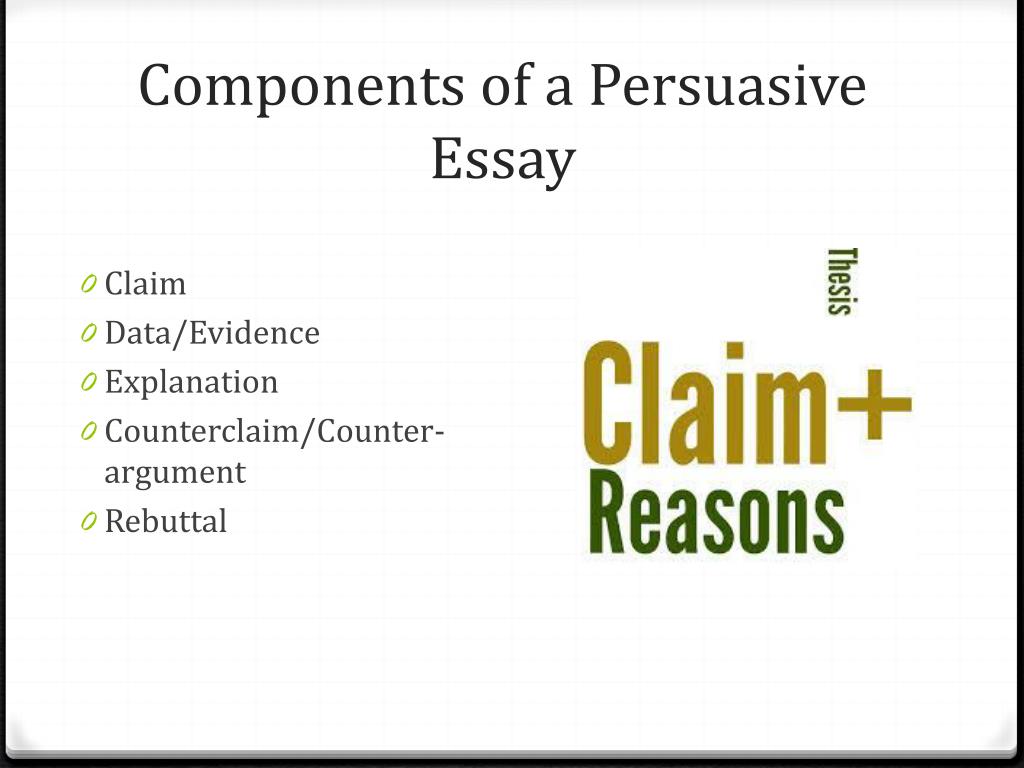 Components of a Persuasive Essay

0 Claim
0 Data/Evidence
0 Explanation
0 Counterclaim/Counter-argument
0 Rebuttal

Thesis

Claim+
Reasons